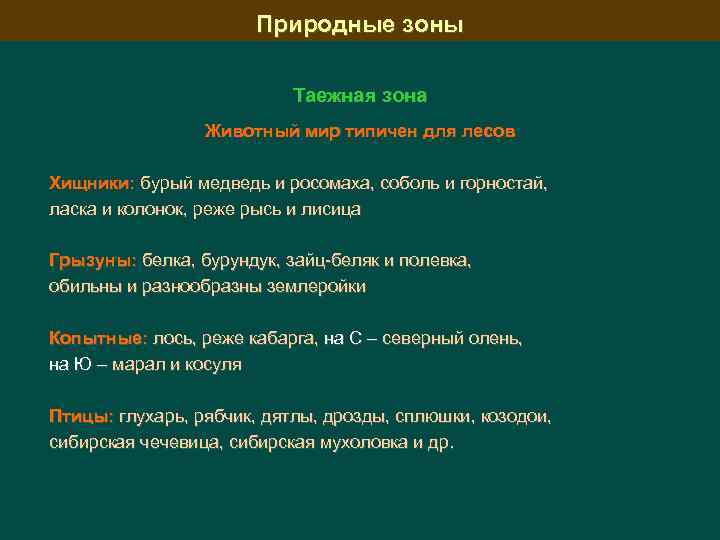 Природные зоны

Таежная зона

Животный мир типичен для лесов

Хищники: бурый медведь и росомаха, соболь и горностай, ласка и колонок, реже рысь и лисица

Грызуны: белка, бурундук, зайц-беляк и полевка, обильны и разнообразны землеройки

Копытные: лось, реже кабарга, на С – северный олень, на Ю – марал и косуля

Птицы: глухарь, рябчик, дятлы, дрозды, сплюшки, козодои, сибирская чечевица, сибирская мухоловка и др.